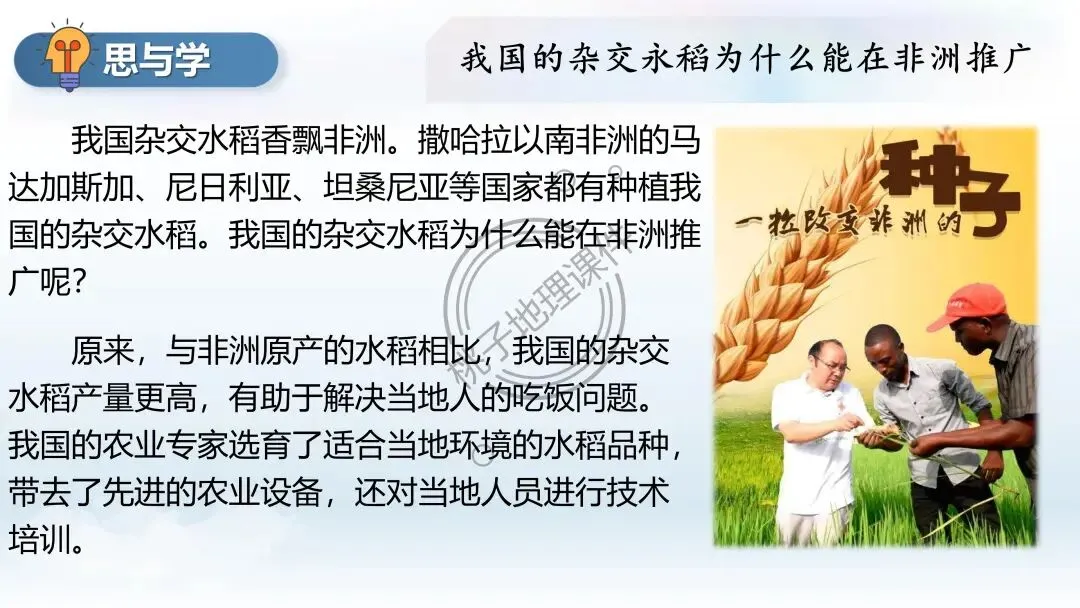 思与学

我国的杂交永稻为什么能在非洲推广

我国杂交水稻香飘非洲。撒哈拉以南非洲的马达加斯加、尼日利亚、坦桑尼亚等国家都有种植我国的杂交水稻。我国的杂交水稻为什么能在非洲推广呢？

原来，与非洲原产的水稻相比，我国的杂交水稻产量更高，有助于解决当地人的吃饭问题。我国的农业专家选育了适合当地环境的水稻品种，带去了先进的农业设备，还对当地人员进行技术培训。

一粒改变非洲的种子

桃子地理课件